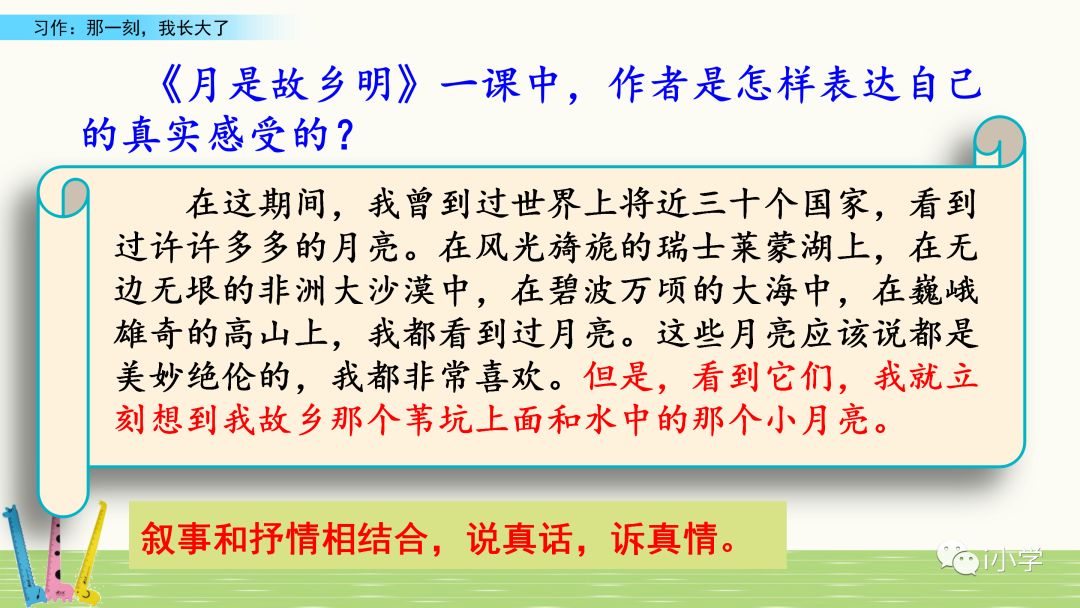 习作：那一刻，我长大了

《月是故乡明》一课中，作者是怎样表达自己的真实感受的？

在这期间，我曾到过世界上将近三十个国家，看到过许许多多的月亮。在风光旖旎的瑞士莱蒙湖上，在无边无垠的非洲大沙漠中，在碧波万顷的大海中，在巍峨雄奇的高山上，我都看到过月亮。这些月亮应该说都是美妙绝伦的，我都非常喜欢。但是，看到它们，我就立刻想到我故乡那个苇坑上面和水中的那个小月亮。

叙事和抒情相结合，说真话，诉真情。

i小学